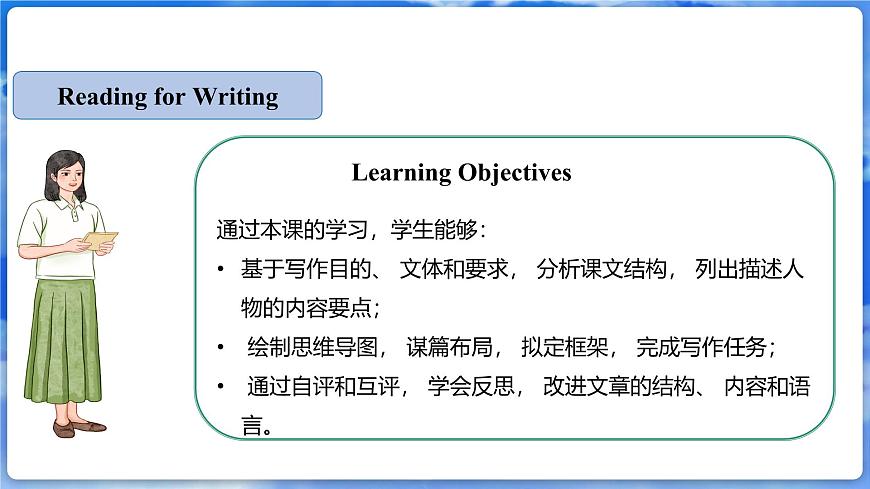 Reading for Writing

Learning Objectives

通过本课的学习，学生能够：

• 基于写作目的、 文体和要求， 分析课文结构， 列出描述人物的内容要点；

• 绘制思维导图， 谋篇布局， 拟定框架， 完成写作任务；

• 通过自评和互评， 学会反思， 改进文章的结构、 内容和语言。